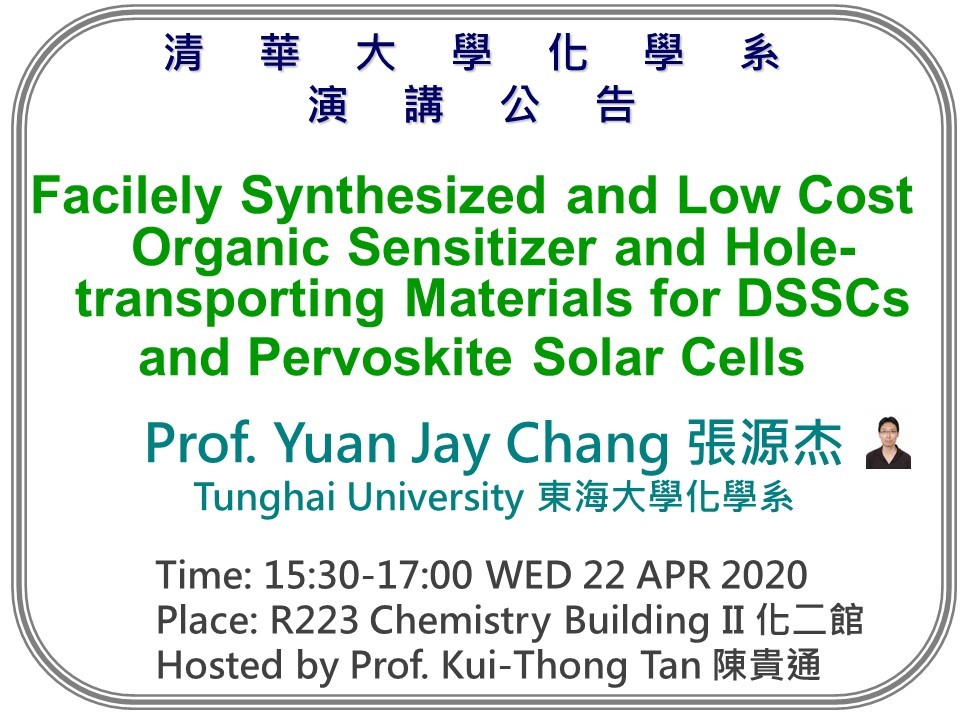 清 華 大 學 化 學 系
演 講 公 告

Facilely Synthesized and Low Cost Organic Sensitizer and Hole-transporting Materials for DSSCs and Pervoskite Solar Cells

Prof. Yuan Jay Chang 張源杰
Tunghai University 東海大學化學系

Time: 15:30-17:00 WED 22 APR 2020
Place: R223 Chemistry Building II 化二館
Hosted by Prof. Kui-Thong Tan 陳貴通